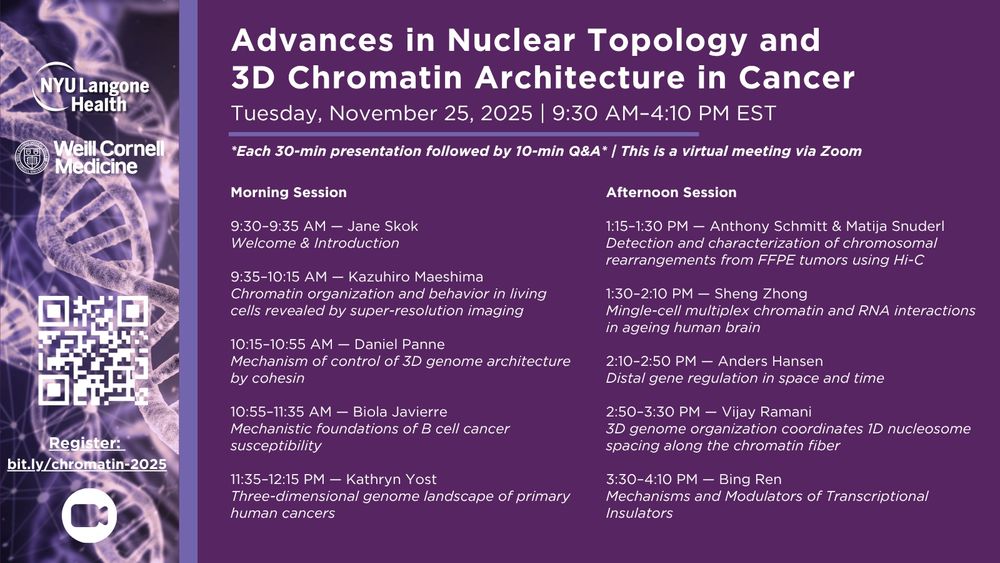 NYU Langone Health

Weill Cornell Medicine

Register: bit.ly/chromatin-2025

Advances in Nuclear Topology and 3D Chromatin Architecture in Cancer

Tuesday, November 25, 2025 | 9:30 AM–4:10 PM EST

*Each 30-min presentation followed by 10-min Q&A* | This is a virtual meeting via Zoom

Morning Session

9:30–9:35 AM — Jane Skok
Welcome & Introduction

9:35–10:15 AM — Kazuhiro Maeshima
Chromatin organization and behavior in living cells revealed by super-resolution imaging

10:15–10:55 AM — Daniel Panne
Mechanism of control of 3D genome architecture by cohesin

10:55–11:35 AM — Biola Javierre
Mechanistic foundations of B cell cancer susceptibility

11:35–12:15 PM — Kathryn Yost
Three-dimensional genome landscape of primary human cancers

Afternoon Session

1:15–1:30 PM — Anthony Schmitt & Matija Snuderl
Detection and characterization of chromosomal rearrangements from FFPE tumors using Hi-C

1:30–2:10 PM — Sheng Zhong
Mingle-cell multiplex chromatin and RNA interactions in ageing human brain

2:10–2:50 PM — Anders Hansen
Distal gene regulation in space and time

2:50–3:30 PM — Vijay Ramani
3D genome organization coordinates 1D nucleosome spacing along the chromatin fiber

3:30–4:10 PM — Bing Ren
Mechanisms and Modulators of Transcriptional Insulators